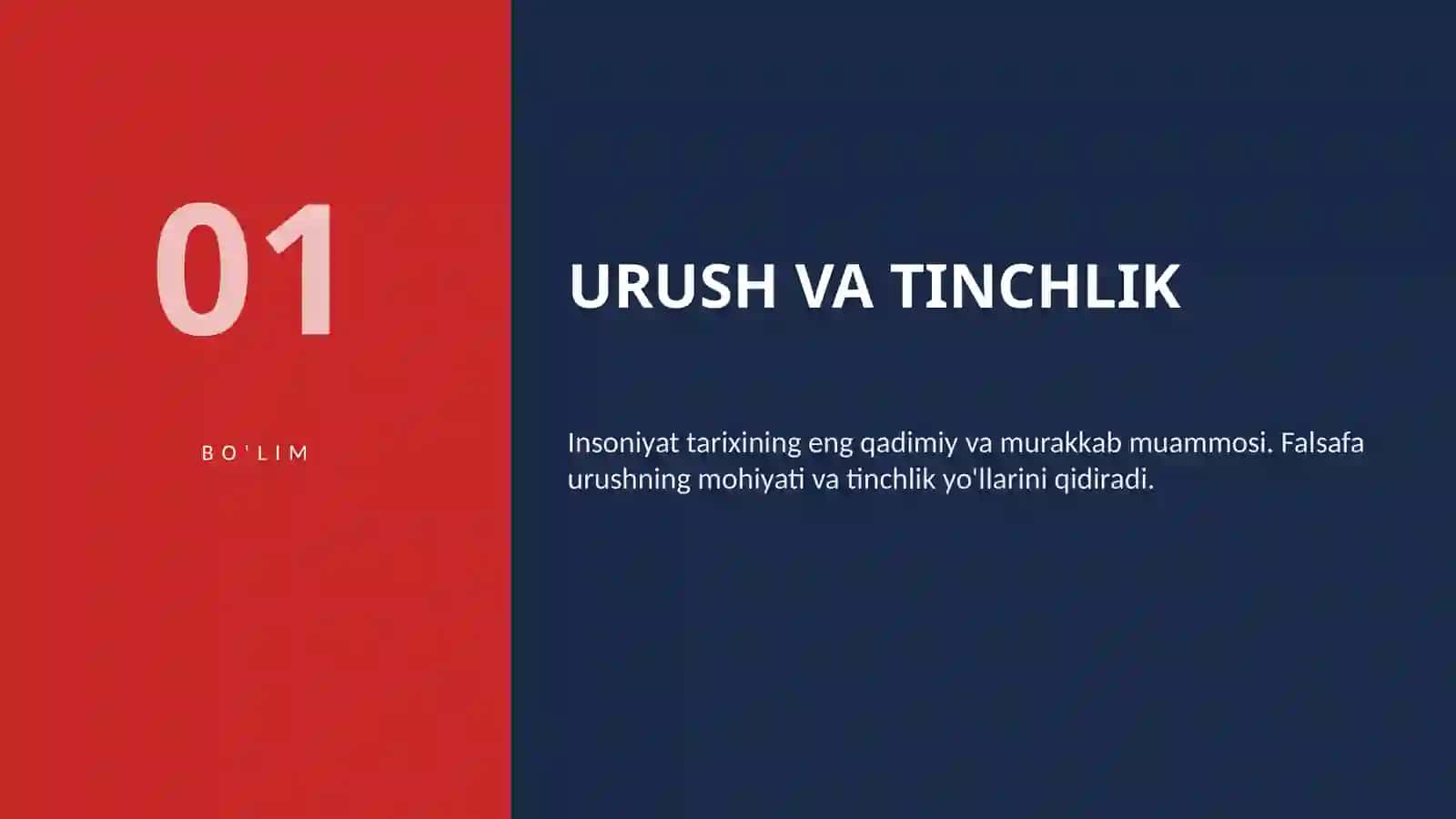 01

BO'LIM

URUSH VA TINCHLIK

Insoniyat tarixining eng qadimiy va murakkab muammosi. Falsafa urushning mohiyati va tinchlik yo'llarini qidiradi.